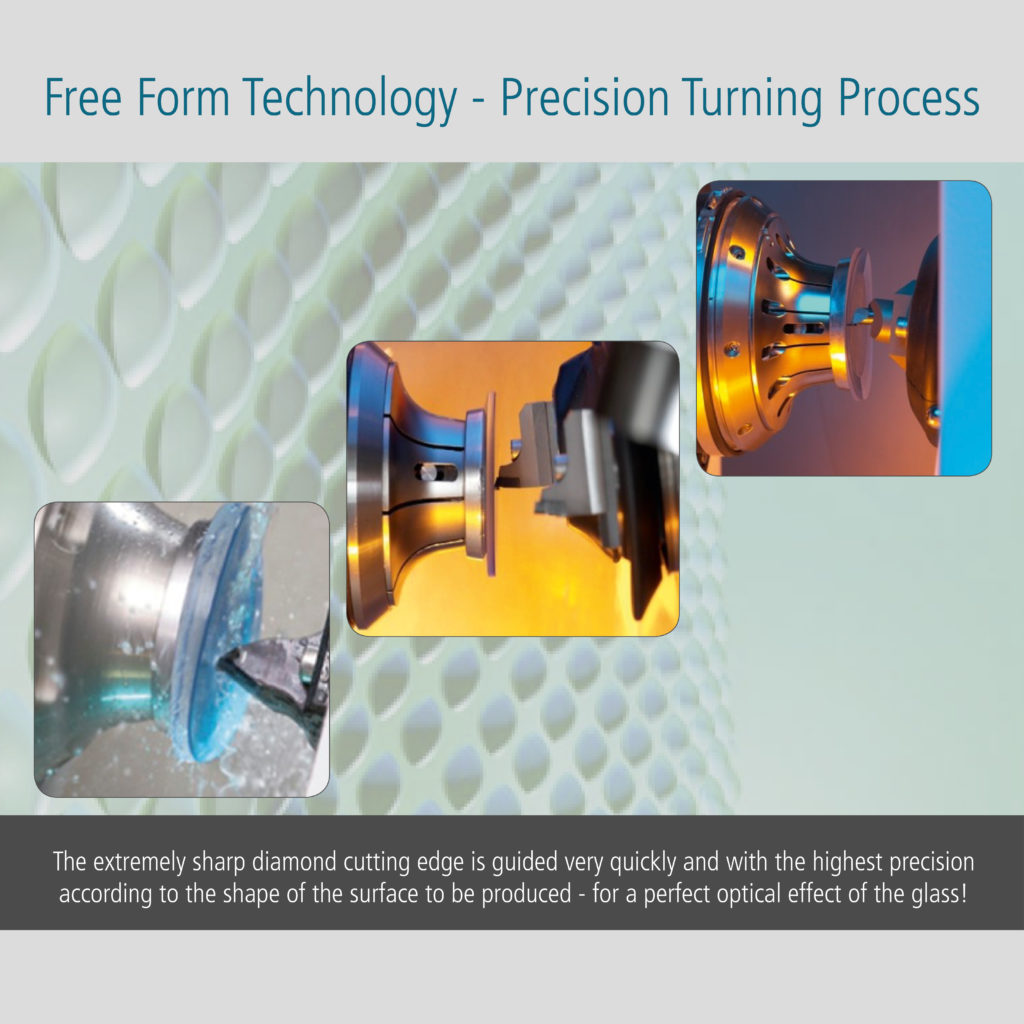 Free Form Technology - Precision Turning Process

The extremely sharp diamond cutting edge is guided very quickly and with the highest precision according to the shape of the surface to be produced - for a perfect optical effect of the glass!